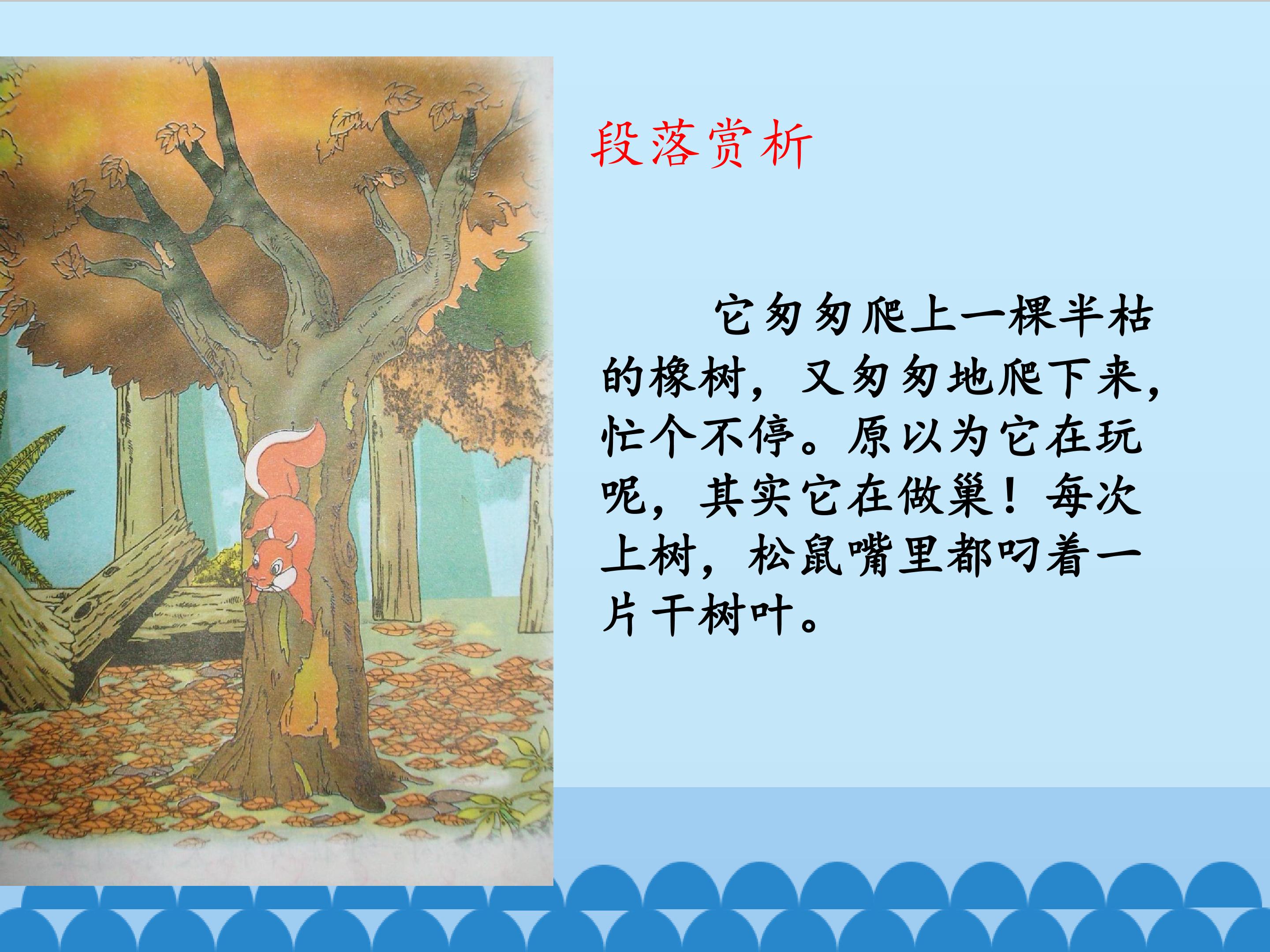 段落赏析

它匆匆爬上一棵半枯的橡树，又匆匆地爬下来，忙个不停。原以为它在玩呢，其实它在做巢！每次上树，松鼠嘴里都叼着一片干树叶。